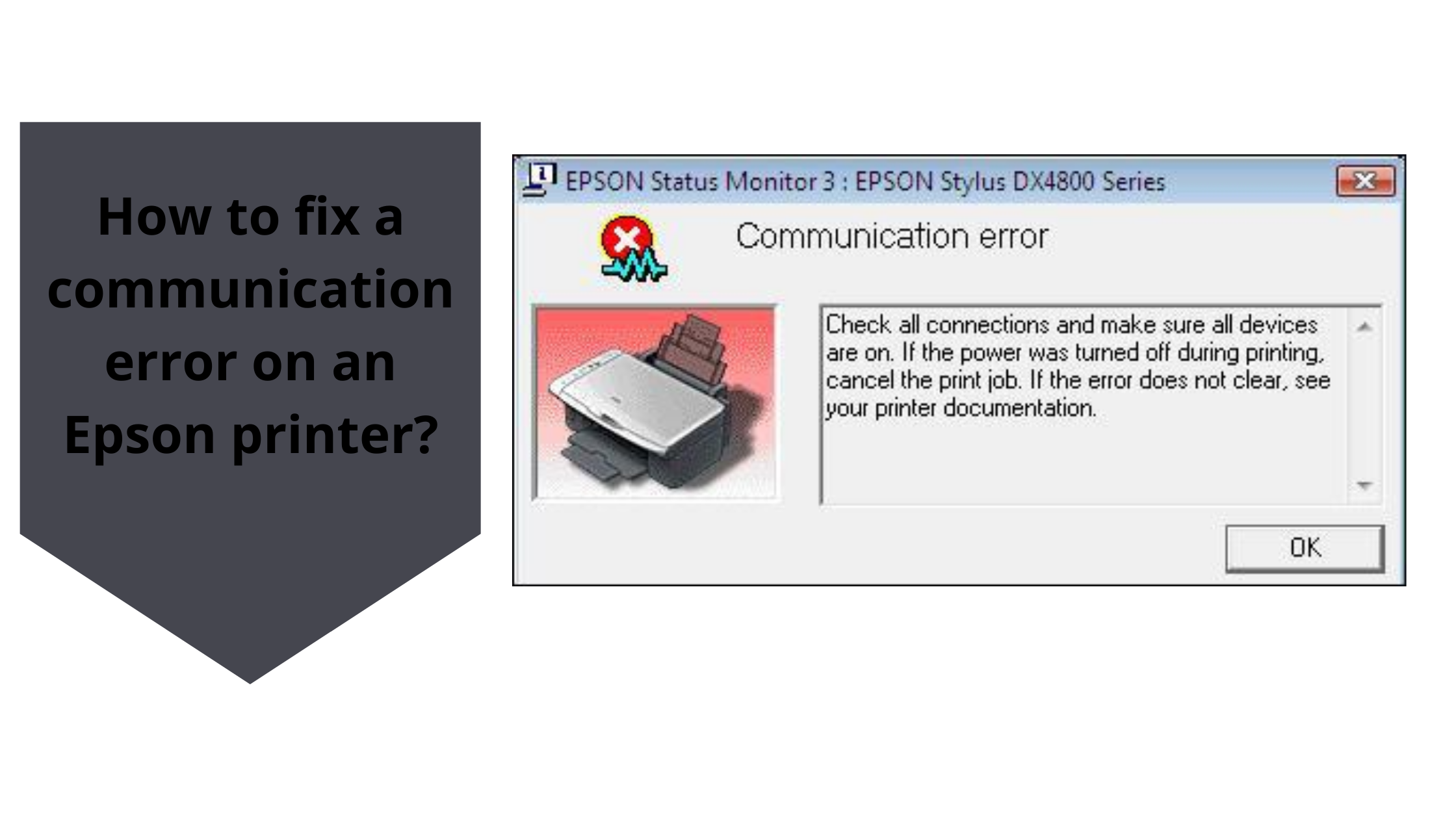 How to fix a communication error on an Epson printer?

EPSON Status Monitor 3 : EPSON Stylus DX4800 Series

Communication error

Check all connections and make sure all devices are on. If the power was turned off during printing, cancel the print job. If the error does not clear, see your printer documentation.

OK